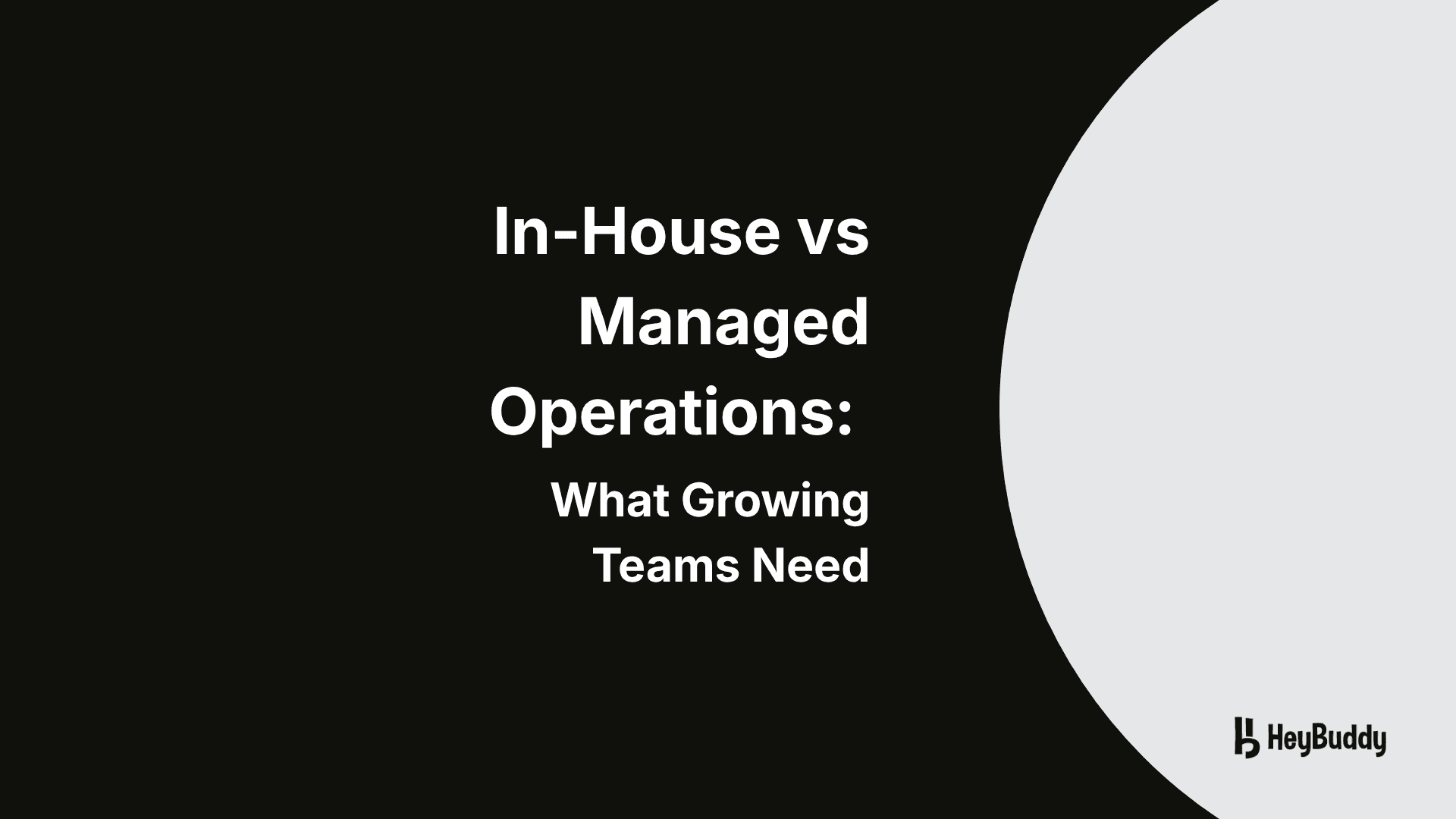 In-House vs Managed Operations:

What Growing Teams Need

HeyBuddy